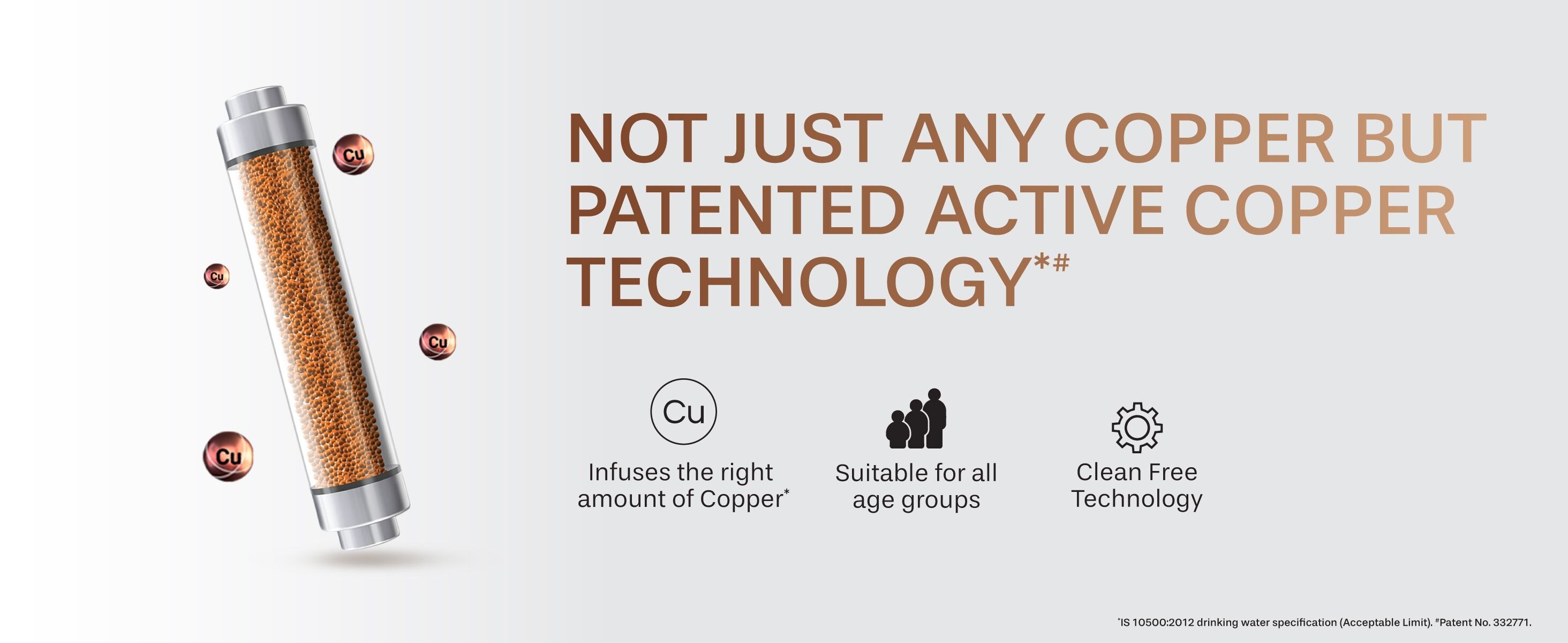 Cu

Cu

Cu

Cu

NOT JUST ANY COPPER BUT PATENTED ACTIVE COPPER TECHNOLOGY*#

Cu

Infuses the right amount of Copper*

Suitable for all age groups

Clean Free Technology

*IS 10500:2012 drinking water specification (Acceptable Limit). #Patent No. 332771.